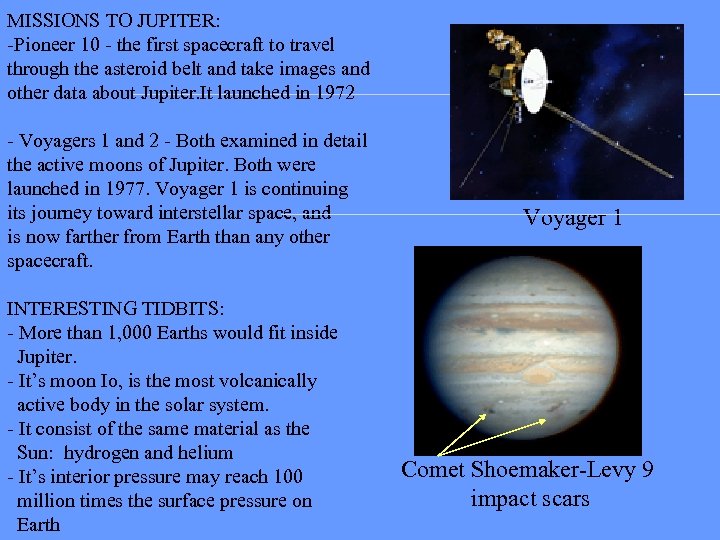 MISSIONS TO JUPITER:
-Pioneer 10 - the first spacecraft to travel through the asteroid belt and take images and other data about Jupiter.It launched in 1972

- Voyagers 1 and 2 - Both examined in detail the active moons of Jupiter. Both were launched in 1977. Voyager 1 is continuing its journey toward interstellar space, and is now farther from Earth than any other spacecraft.

INTERESTING TIDBITS:
- More than 1,000 Earths would fit inside Jupiter.
- It's moon Io, is the most volcanically active body in the solar system.
- It consist of the same material as the Sun: hydrogen and helium
- It's interior pressure may reach 100 million times the surface pressure on Earth

Voyager 1

Comet Shoemaker-Levy 9 impact scars